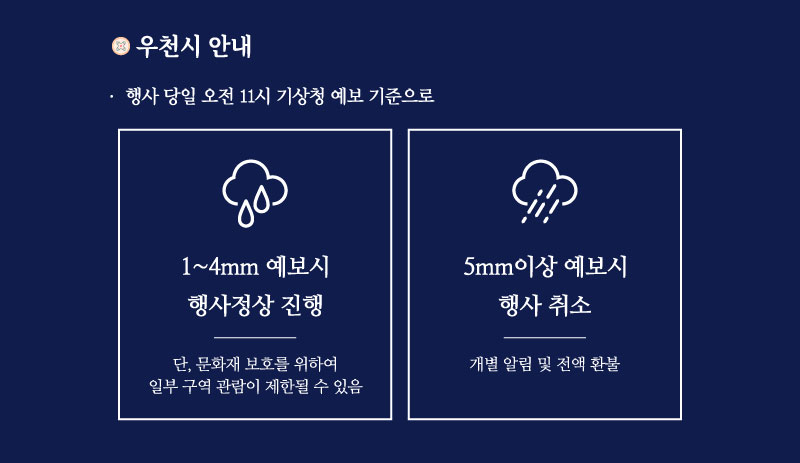 우천시 안내

· 행사 당일 오전 11시 기상청 예보 기준으로

1~4mm 예보시
행사정상 진행

단, 문화재 보호를 위하여
일부 구역 관람이 제한될 수 있음

5mm이상 예보시
행사 취소

개별 알림 및 전액 환불